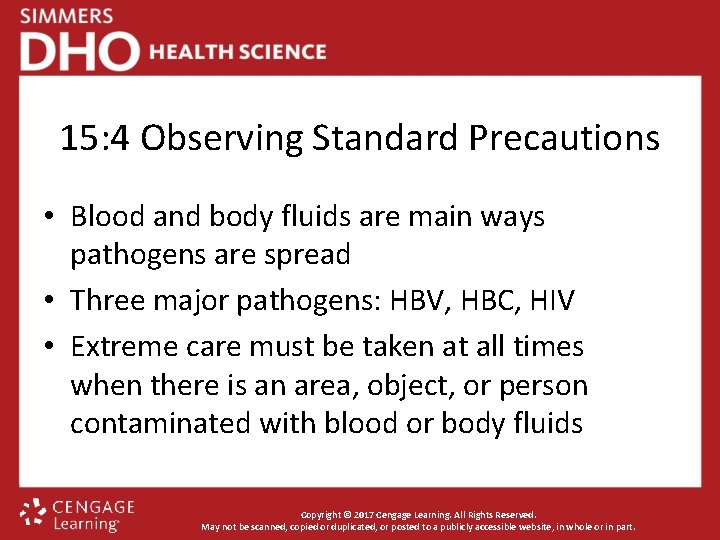 SIMMERS
DHO HEALTH SCIENCE

15:4 Observing Standard Precautions

• Blood and body fluids are main ways pathogens are spread
• Three major pathogens: HBV, HBC, HIV
• Extreme care must be taken at all times when there is an area, object, or person contaminated with blood or body fluids

CENGAGE Learning

Copyright © 2017 Cengage Learning. All Rights Reserved.
May not be scanned, copied or duplicated, or posted to a publicly accessible website, in whole or in part.